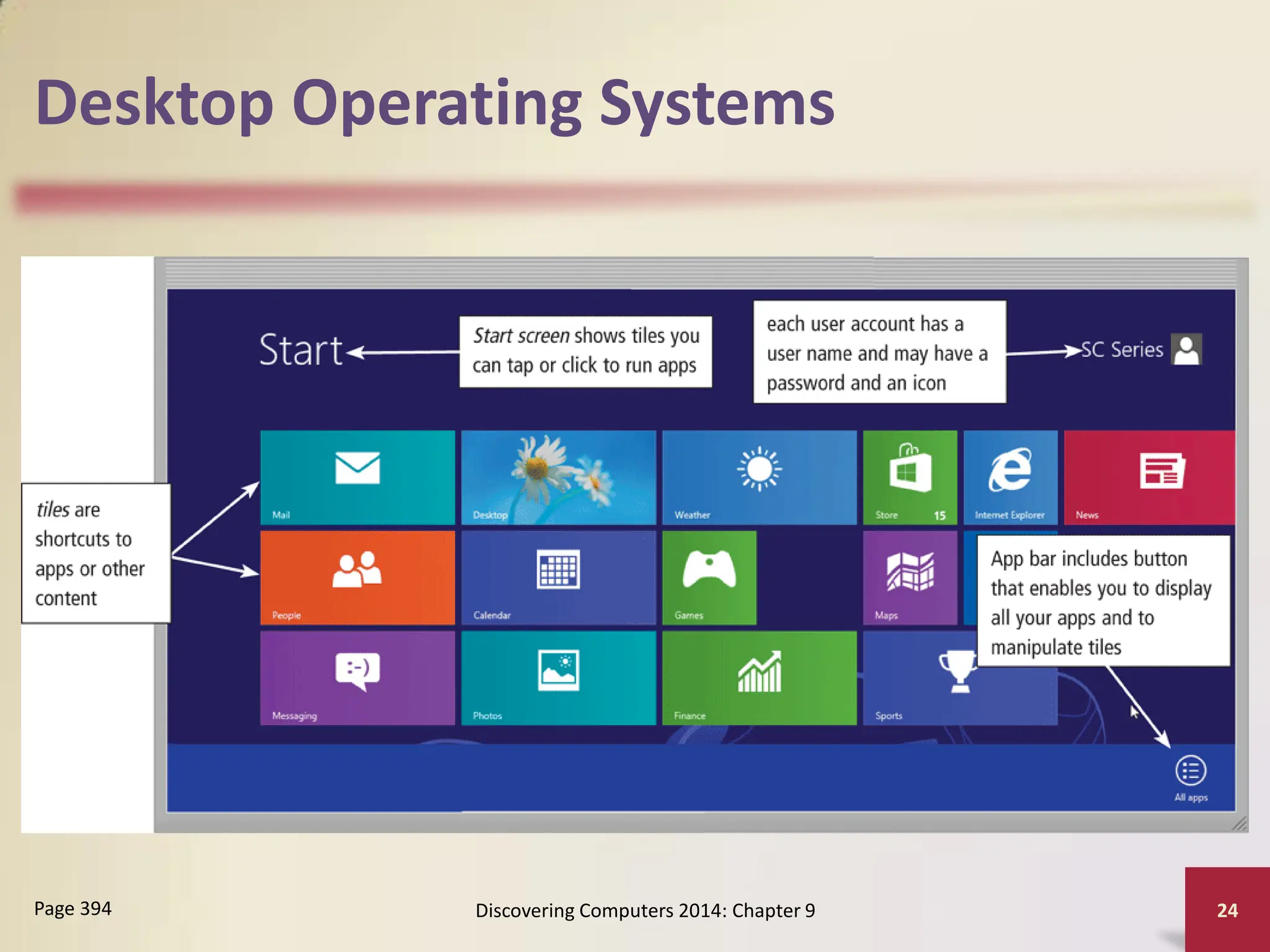 Desktop Operating Systems

Start

Start screen shows tiles you can tap or click to run apps

each user account has a user name and may have a password and an icon

SC Series

tiles are shortcuts to apps or other content

Mail

Desktop

Weather

Store 15

Internet Explorer

News

People

Calendar

Games

Maps

App bar includes button that enables you to display all your apps and to manipulate tiles

Messaging

Photos

Finance

Sports

All apps

Page 394

Discovering Computers 2014: Chapter 9

24